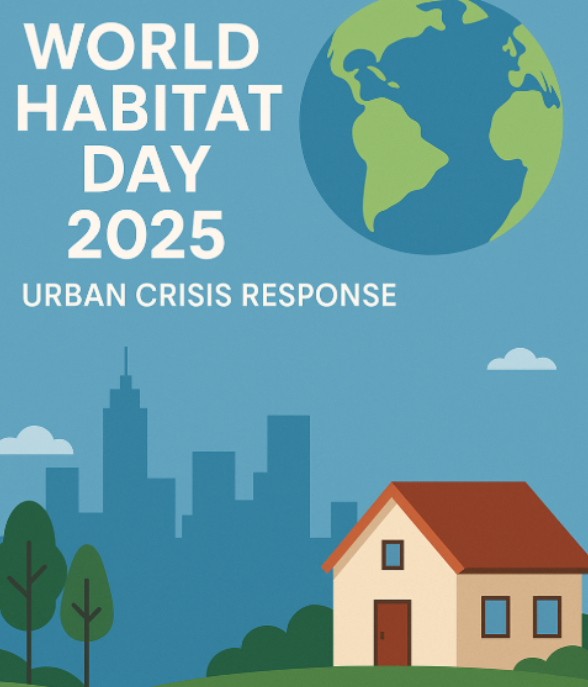 WORLD HABITAT DAY 2025

URBAN CRISIS RESPONSE